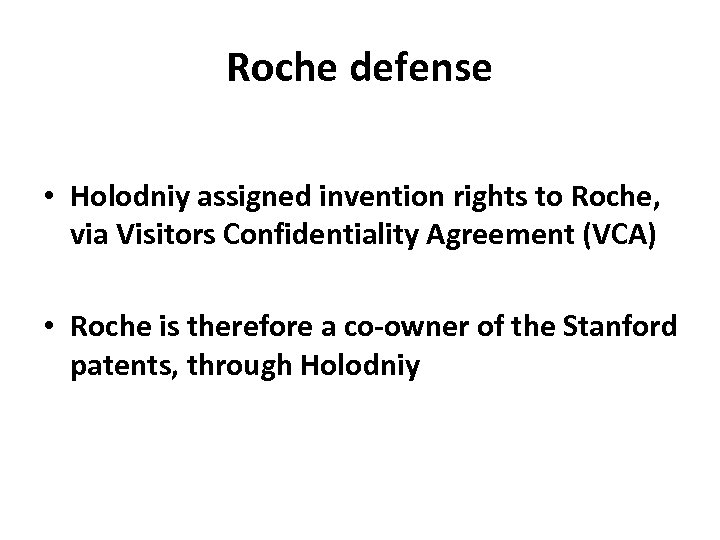 Roche defense

• Holodniy assigned invention rights to Roche, via Visitors Confidentiality Agreement (VCA)

• Roche is therefore a co-owner of the Stanford patents, through Holodniy